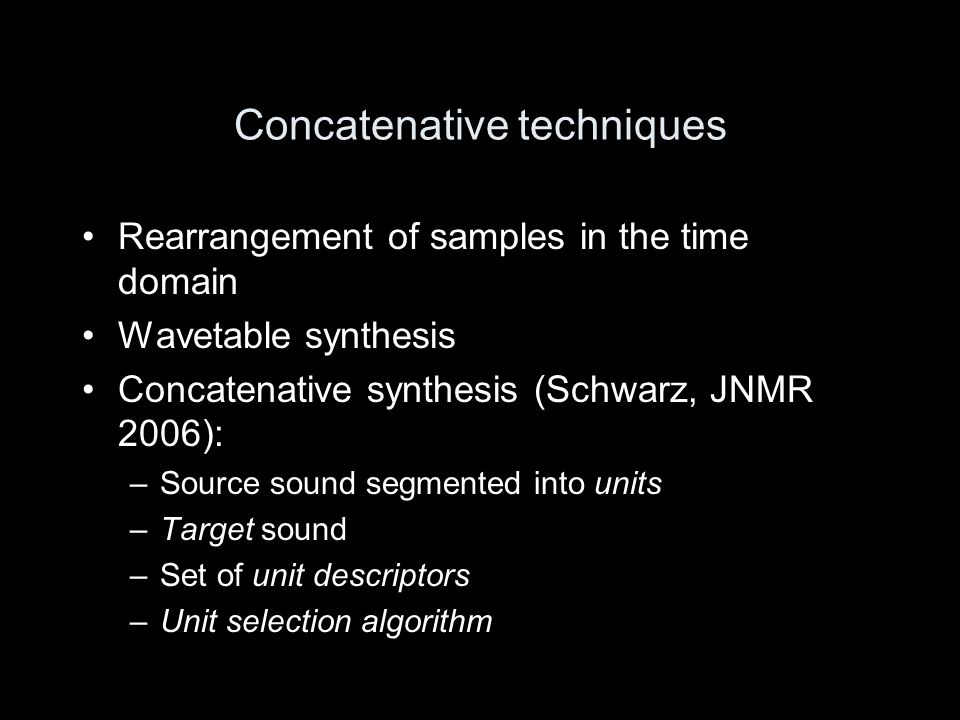 Concatenative techniques

• Rearrangement of samples in the time domain
• Wavetable synthesis
• Concatenative synthesis (Schwarz, JNMR 2006):
– Source sound segmented into units
– Target sound
– Set of unit descriptors
– Unit selection algorithm